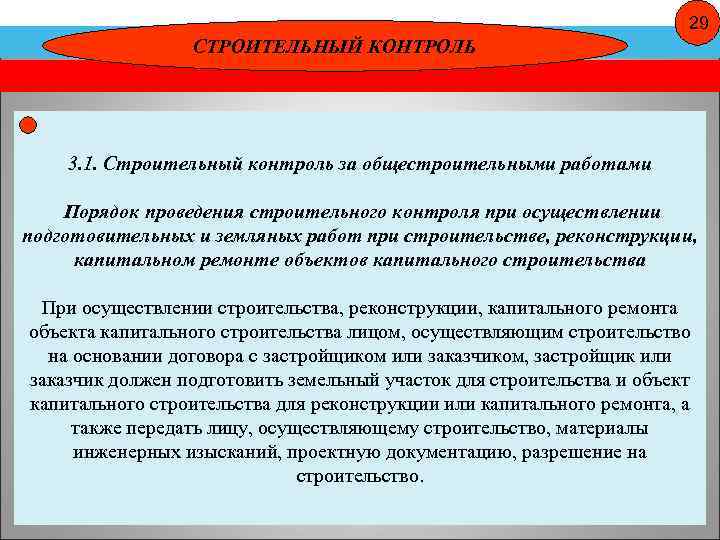 29

СТРОИТЕЛЬНЫЙ КОНТРОЛЬ

3.1. Строительный контроль за общестроительными работами

Порядок проведения строительного контроля при осуществлении подготовительных и земляных работ при строительстве, реконструкции, капитальном ремонте объектов капитального строительства

При осуществлении строительства, реконструкции, капитального ремонта объекта капитального строительства лицом, осуществляющим строительство на основании договора с застройщиком или заказчиком, застройщик или заказчик должен подготовить земельный участок для строительства и объект капитального строительства для реконструкции или капитального ремонта, а также передать лицу, осуществляющему строительство, материалы инженерных изысканий, проектную документацию, разрешение на строительство.